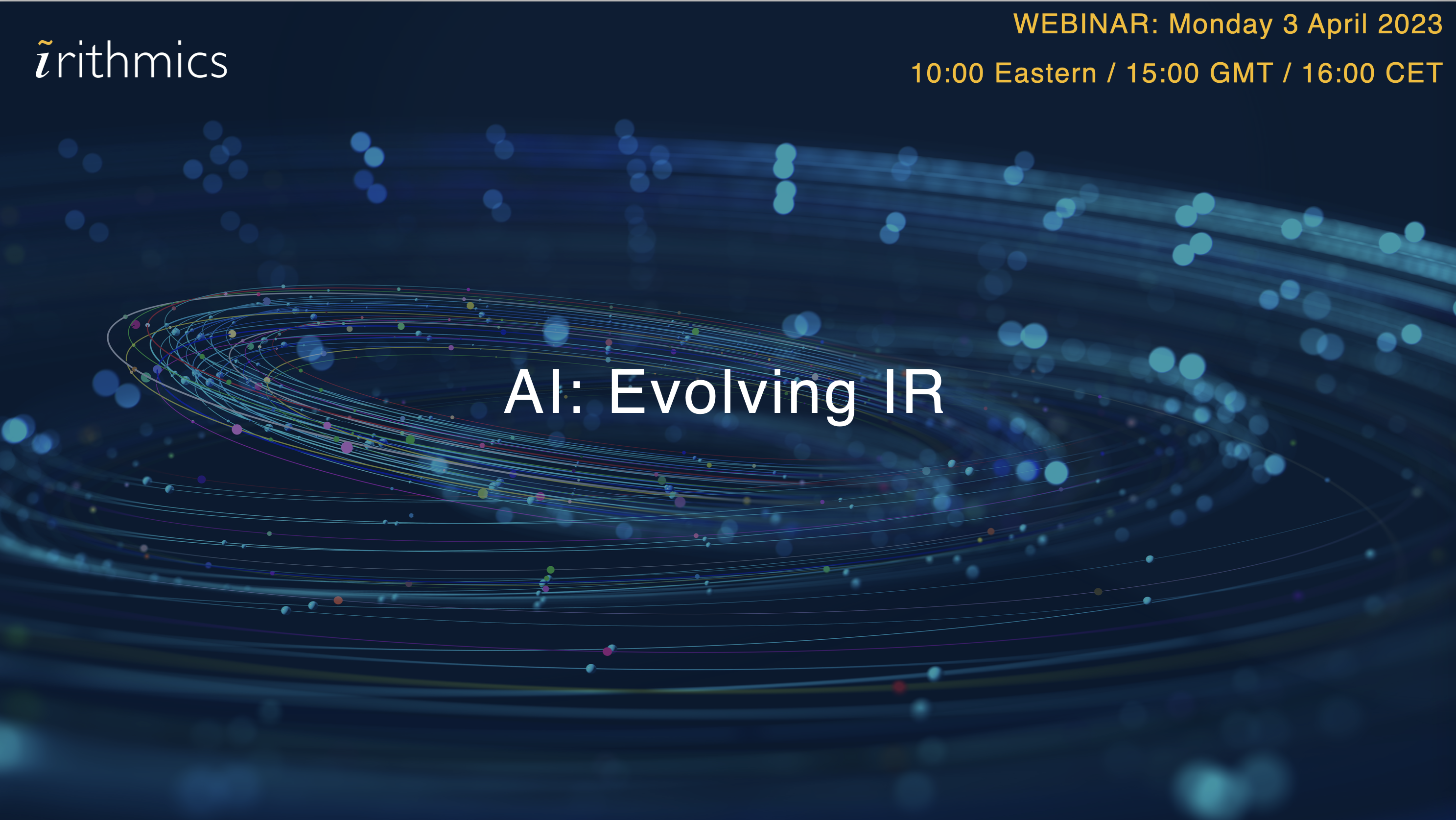 ĩrithmics

WEBINAR: Monday 3 April 2023
10:00 Eastern / 15:00 GMT / 16:00 CET

AI: Evolving IR